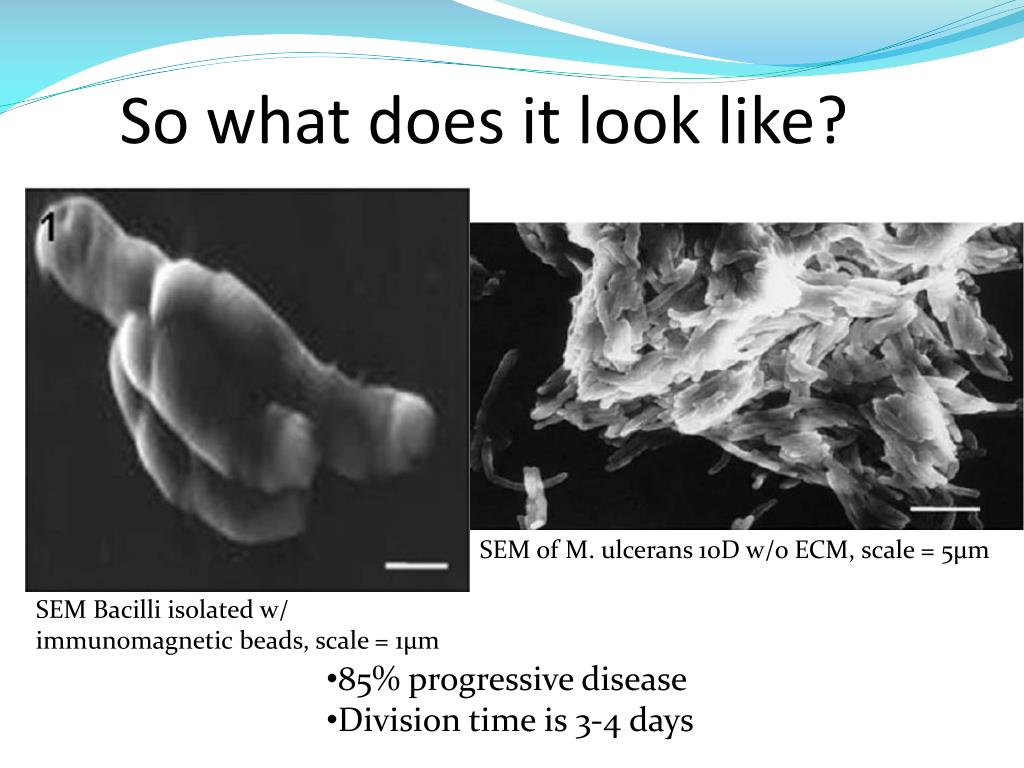 So what does it look like?

1

SEM of M. ulcerans 10D w/o ECM, scale = 5μm

SEM Bacilli isolated w/ immunomagnetic beads, scale = 1μm

•85% progressive disease
•Division time is 3-4 days